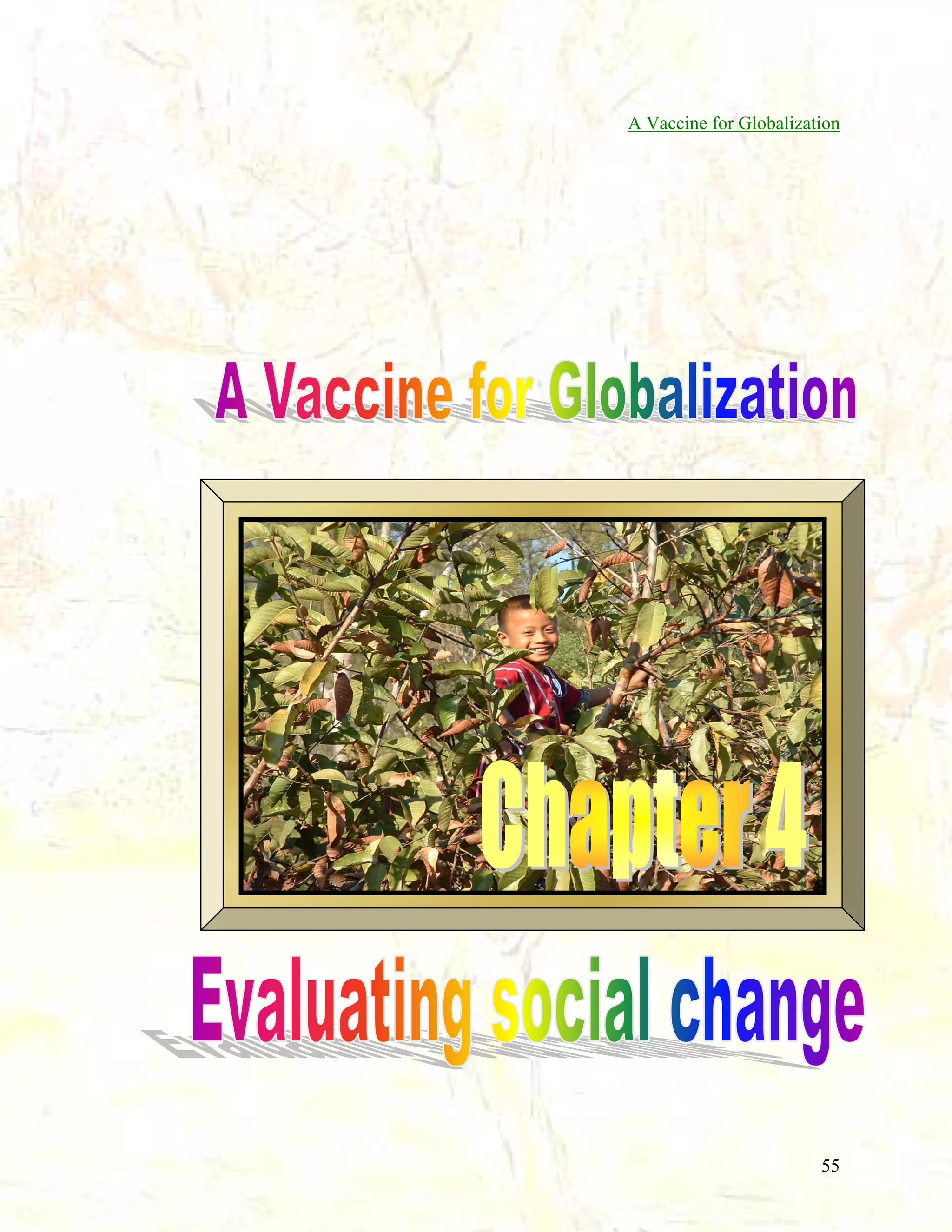 A Vaccine for Globalization

A Vaccine for Globalization

Chapter 4

Evaluating social change

55